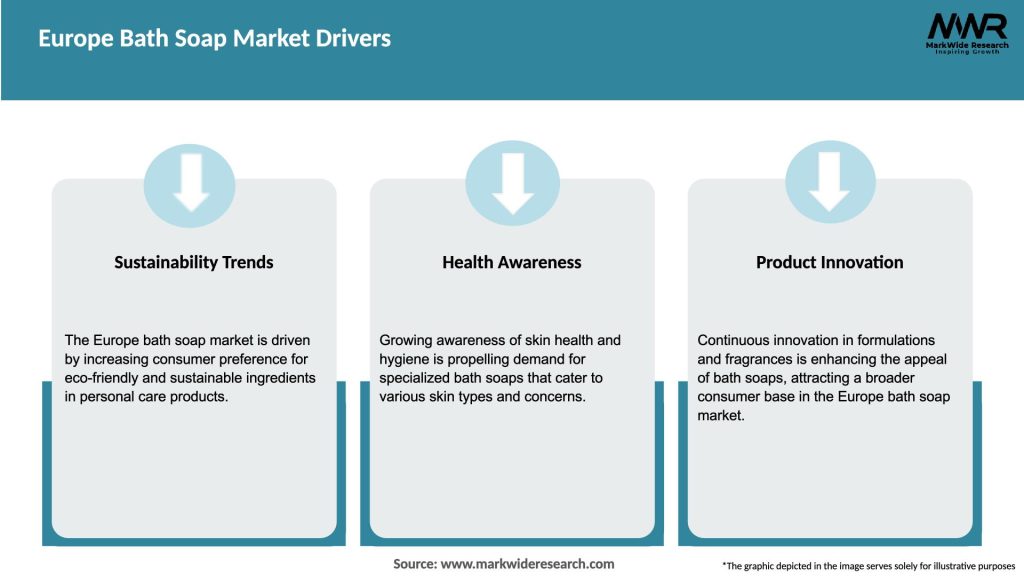 Europe Bath Soap Market Drivers

MWR
MarkWide Research
Inspiring Growth

Sustainability Trends

The Europe bath soap market is driven by increasing consumer preference for eco-friendly and sustainable ingredients in personal care products.

Health Awareness

Growing awareness of skin health and hygiene is propelling demand for specialized bath soaps that cater to various skin types and concerns.

Product Innovation

Continuous innovation in formulations and fragrances is enhancing the appeal of bath soaps, attracting a broader consumer base in the Europe bath soap market.

Source: www.markwideresearch.com

*The graphic depicted in the image serves solely for illustrative purposes